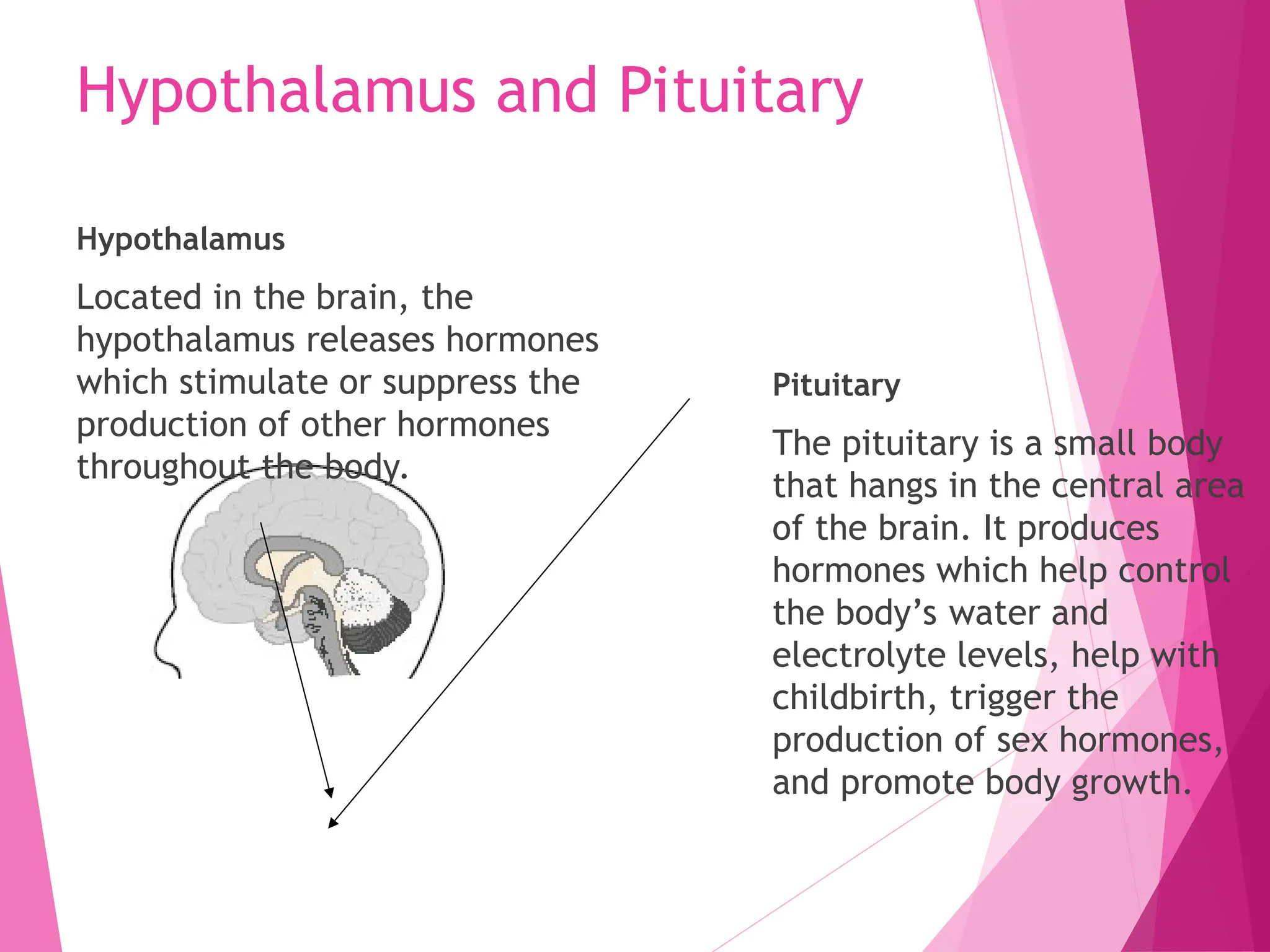 Hypothalamus and Pituitary

Hypothalamus

Located in the brain, the hypothalamus releases hormones which stimulate or suppress the production of other hormones throughout the body.

Pituitary

The pituitary is a small body that hangs in the central area of the brain. It produces hormones which help control the body's water and electrolyte levels, help with childbirth, trigger the production of sex hormones, and promote body growth.